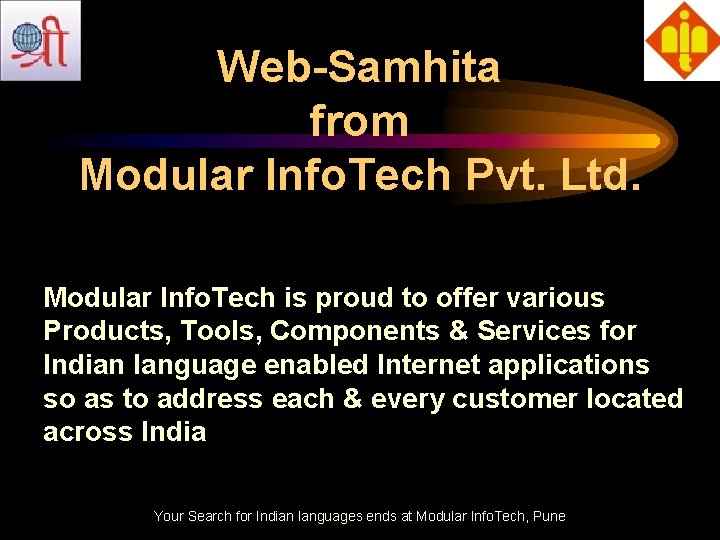 श्री

Web-Samhita
from
Modular InfoTech Pvt. Ltd.

Modular InfoTech is proud to offer various Products, Tools, Components & Services for Indian language enabled Internet applications so as to address each & every customer located across India

Your Search for Indian languages ends at Modular InfoTech, Pune